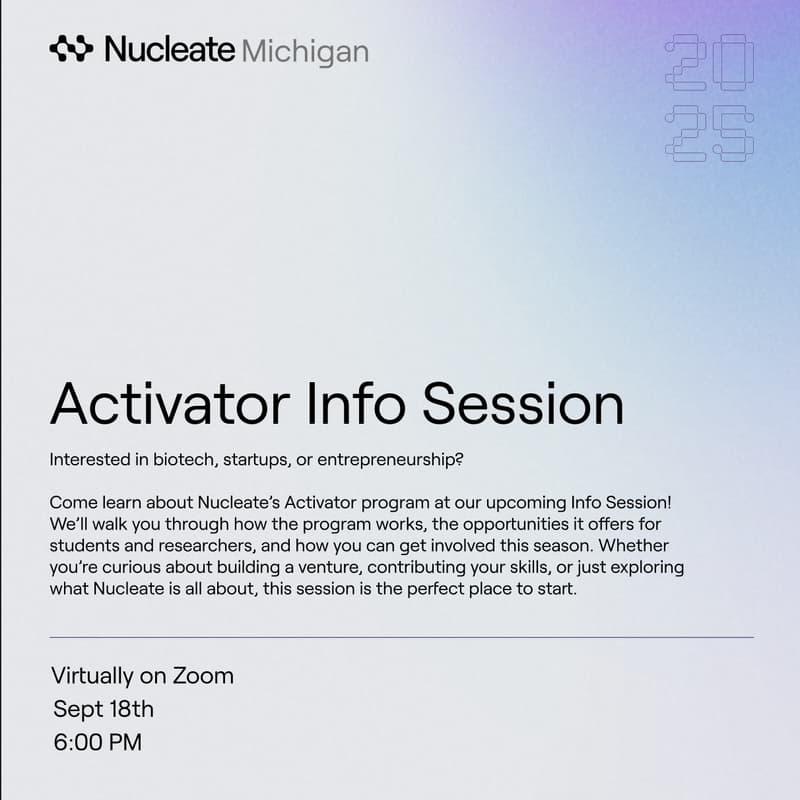 Nucleate Michigan

20
25

Activator Info Session

Interested in biotech, startups, or entrepreneurship?

Come learn about Nucleate's Activator program at our upcoming Info Session! We'll walk you through how the program works, the opportunities it offers for students and researchers, and how you can get involved this season. Whether you're curious about building a venture, contributing your skills, or just exploring what Nucleate is all about, this session is the perfect place to start.

Virtually on Zoom
Sept 18th
6:00 PM